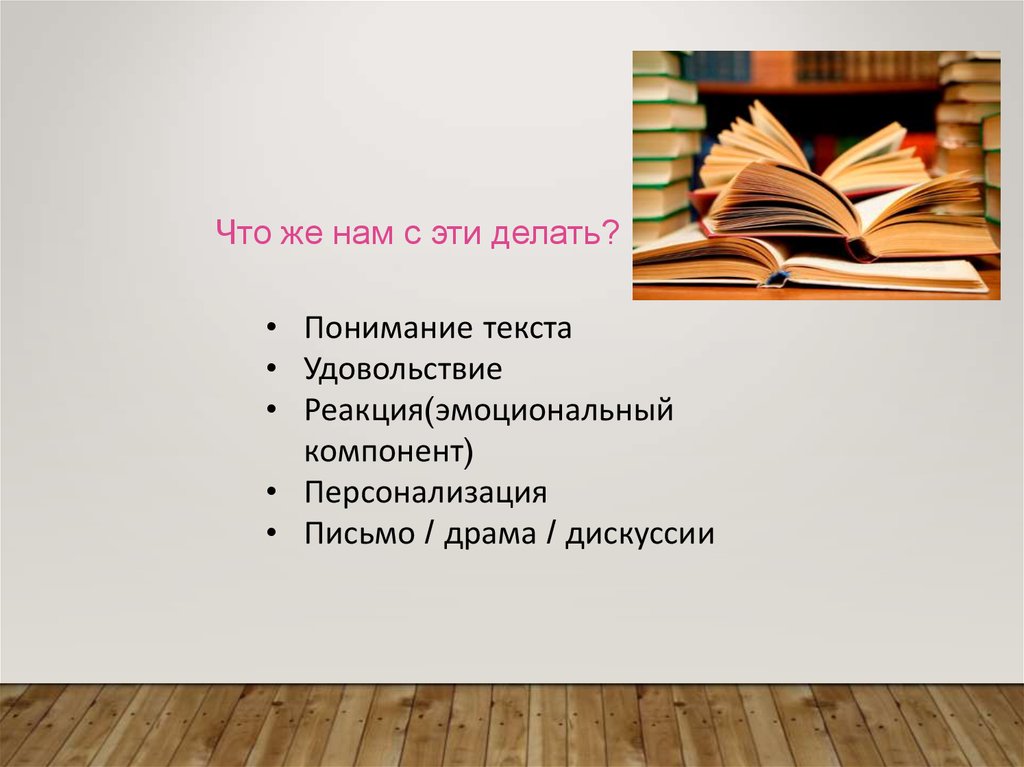 Что же нам с эти делать?

• Понимание текста
• Удовольствие
• Реакция(эмоциональный компонент)
• Персонализация
• Письмо / драма / дискуссии